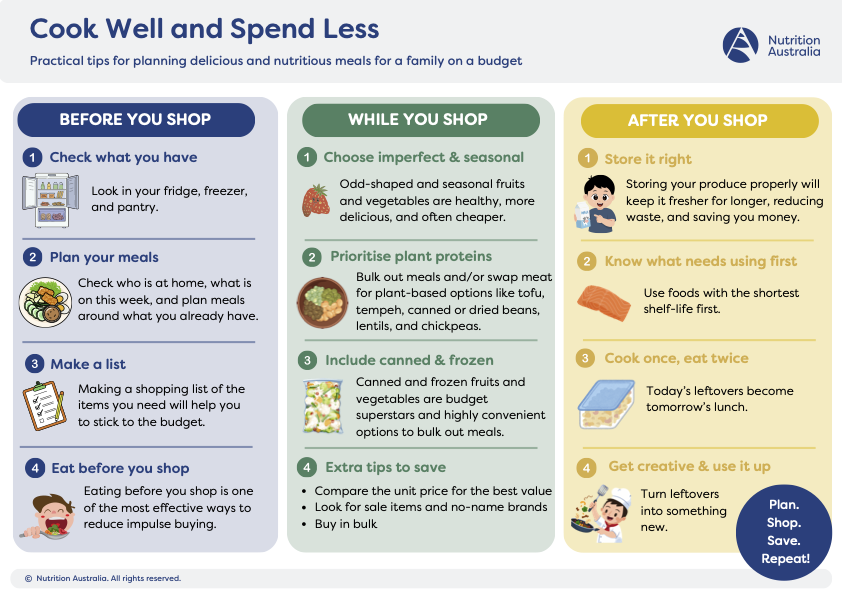 Cook Well and Spend Less

Practical tips for planning delicious and nutritious meals for a family on a budget

Nutrition Australia

BEFORE YOU SHOP

1 Check what you have

Look in your fridge, freezer, and pantry.

2 Plan your meals

Check who is at home, what is on this week, and plan meals around what you already have.

3 Make a list

Making a shopping list of the items you need will help you to stick to the budget.

4 Eat before you shop

Eating before you shop is one of the most effective ways to reduce impulse buying.

WHILE YOU SHOP

1 Choose imperfect & seasonal

Odd-shaped and seasonal fruits and vegetables are healthy, more delicious, and often cheaper.

2 Prioritise plant proteins

Bulk out meals and/or swap meat for plant-based options like tofu, tempeh, canned or dried beans, lentils, and chickpeas.

3 Include canned & frozen

Canned and frozen fruits and vegetables are budget superstars and highly convenient options to bulk out meals.

4 Extra tips to save

• Compare the unit price for the best value
• Look for sale items and no-name brands
• Buy in bulk

AFTER YOU SHOP

1 Store it right

Storing your produce properly will keep it fresher for longer, reducing waste, and saving you money.

2 Know what needs using first

Use foods with the shortest shelf-life first.

3 Cook once, eat twice

Today's leftovers become tomorrow's lunch.

4 Get creative & use it up

Turn leftovers into something new.

Plan.
Shop.
Save.
Repeat!

© Nutrition Australia. All rights reserved.